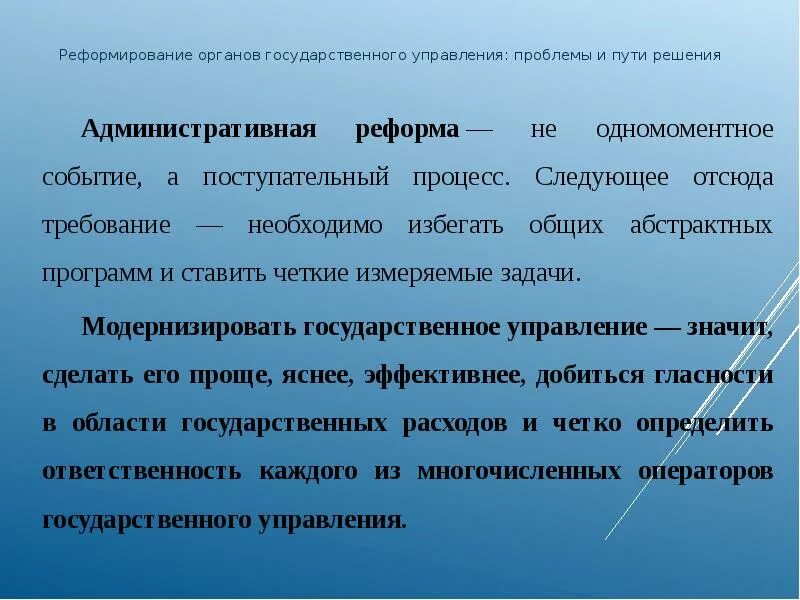 Реформирование органов государственного управления: проблемы и пути решения

Административная реформа — не одномоментное событие, а поступательный процесс. Следующее отсюда требование — необходимо избегать общих абстрактных программ и ставить четкие измеряемые задачи.

Модернизировать государственное управление — значит, сделать его проще, яснее, эффективнее, добиться гласности в области государственных расходов и четко определить ответственность каждого из многочисленных операторов государственного управления.